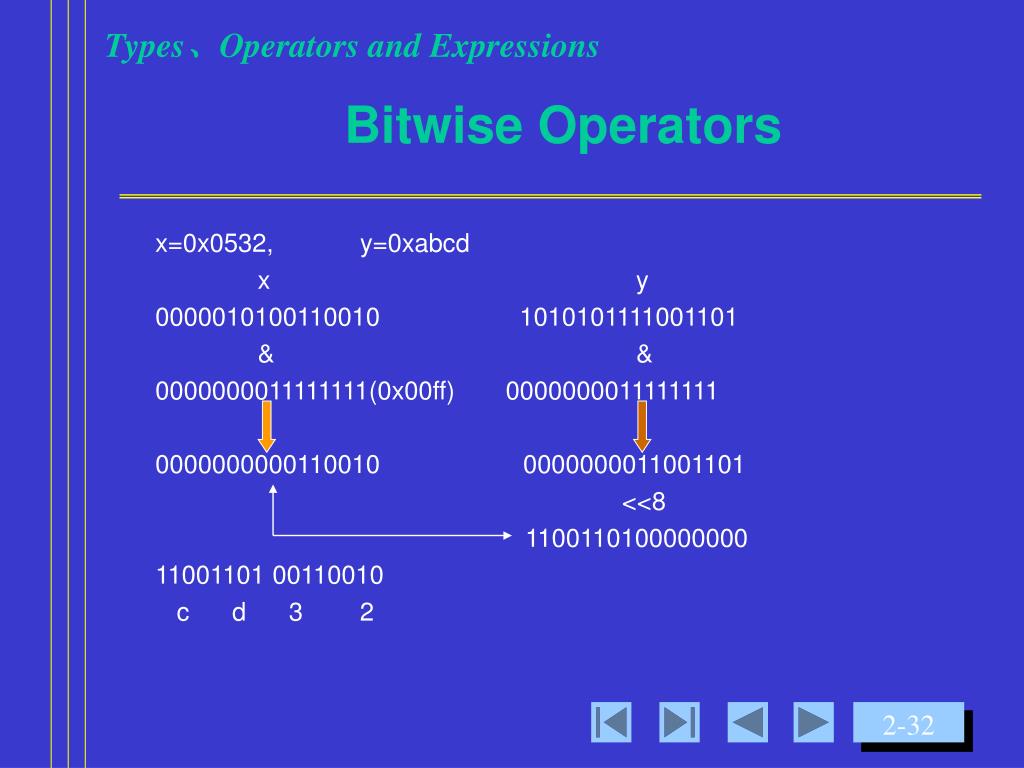 Types、Operators and Expressions

Bitwise Operators

x=0x0532, y=0xabcd

x y

0000010100110010 1010101111001101

& &

0000000011111111(0x00ff) 0000000011111111

0000000000110010 0000000011001101

<<8

1100110100000000

11001101 00110010

c d 3 2

2-32